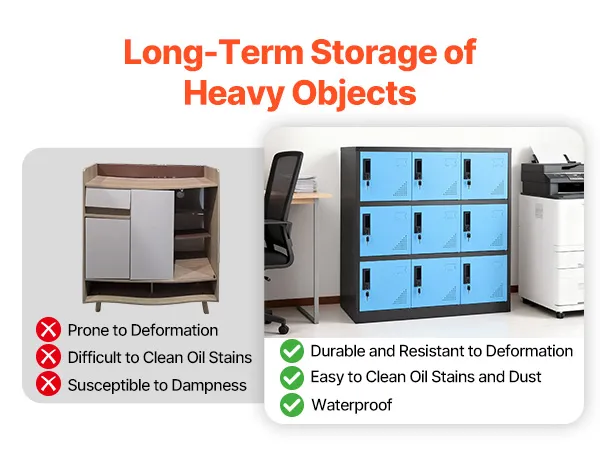 Long-Term Storage of Heavy Objects

Prone to Deformation
Difficult to Clean Oil Stains
Susceptible to Dampness

Durable and Resistant to Deformation
Easy to Clean Oil Stains and Dust
Waterproof